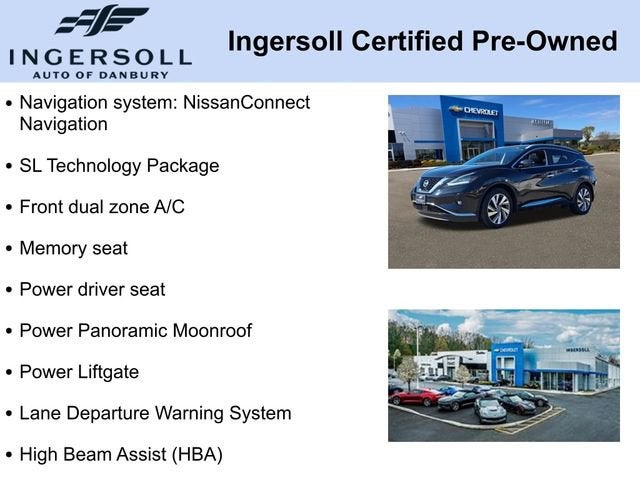 INGERSOLL
AUTO OF DANBURY

Ingersoll Certified Pre-Owned

• Navigation system: NissanConnect Navigation

• SL Technology Package

• Front dual zone A/C

• Memory seat

• Power driver seat

• Power Panoramic Moonroof

• Power Liftgate

• Lane Departure Warning System

• High Beam Assist (HBA)

CHEVROLET

CHEVROLET
INGERSOLL